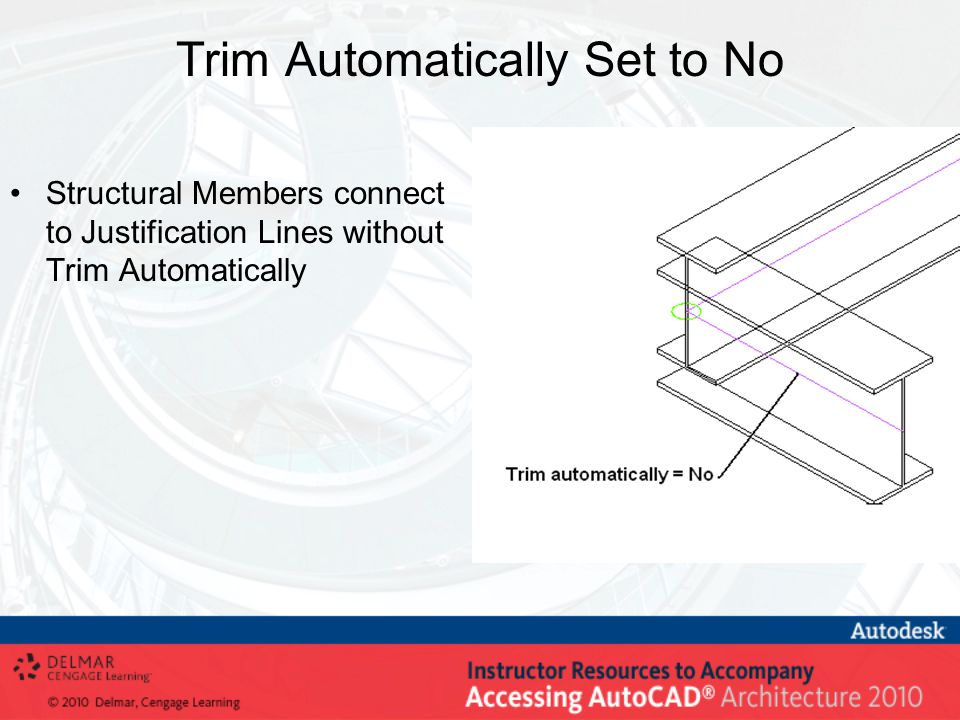 Trim Automatically Set to No

• Structural Members connect to Justification Lines without Trim Automatically

Trim automatically = No

Autodesk

DELMAR
CENGAGE Learning

© 2010 Delmar, Cengage Learning

Instructor Resources to Accompany
Accessing AutoCAD® Architecture 2010